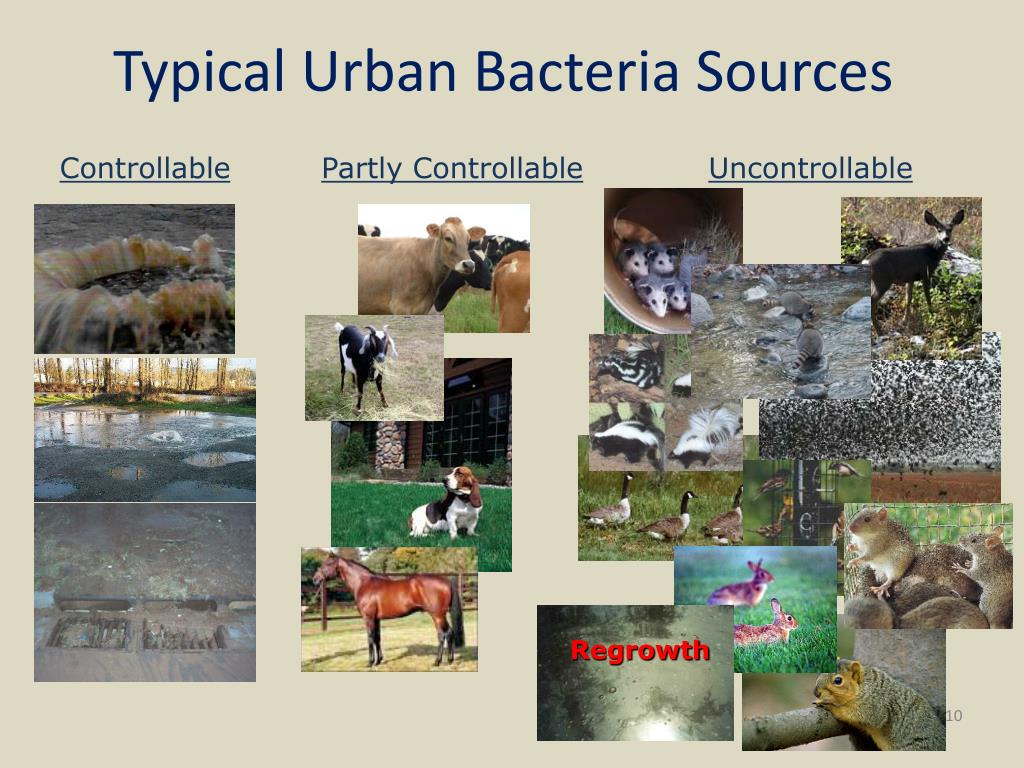 Typical Urban Bacteria Sources

Controllable

Partly Controllable

Uncontrollable

Regrowth

10